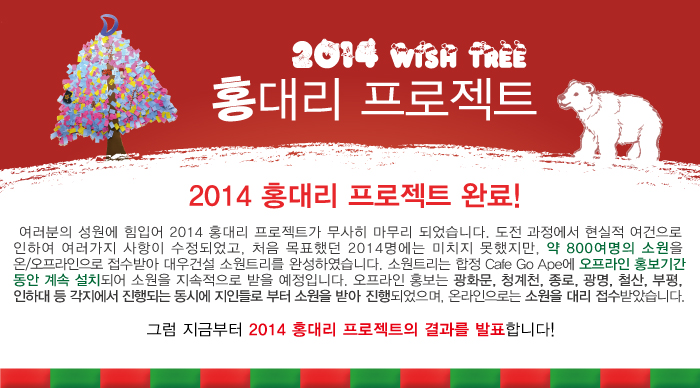 2014 WISH TREE
홍대리 프로젝트

2014 홍대리 프로젝트 완료!

여러분의 성원에 힘입어 2014 홍대리 프로젝트가 무사히 마무리 되었습니다. 도전 과정에서 현실적 여건으로 인하여 여러가지 사항이 수정되었고, 처음 목표했던 2014명에는 미치지 못했지만, 약 800여명의 소원을 온/오프라인으로 접수받아 대우건설 소원트리를 완성하였습니다. 소원트리는 합정 Cafe Go Ape에 오프라인 홍보기간 동안 계속 설치되어 소원을 지속적으로 받을 예정입니다. 오프라인 홍보는 광화문, 청계천, 종로, 광명, 철산, 부평, 인하대 등 각지에서 진행되는 동시에 지인들로 부터 소원을 받아 진행되었으며, 온라인으로는 소원을 대리 접수받았습니다.

그럼 지금부터 2014 홍대리 프로젝트의 결과를 발표합니다!